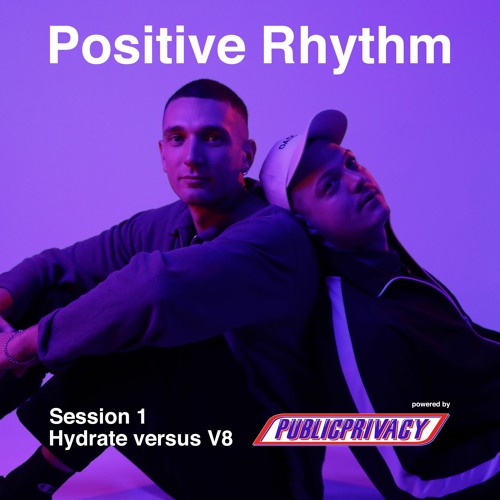 Positive Rhythm

Session 1
Hydrate versus V8

powered by
PUBLICPRIVACY